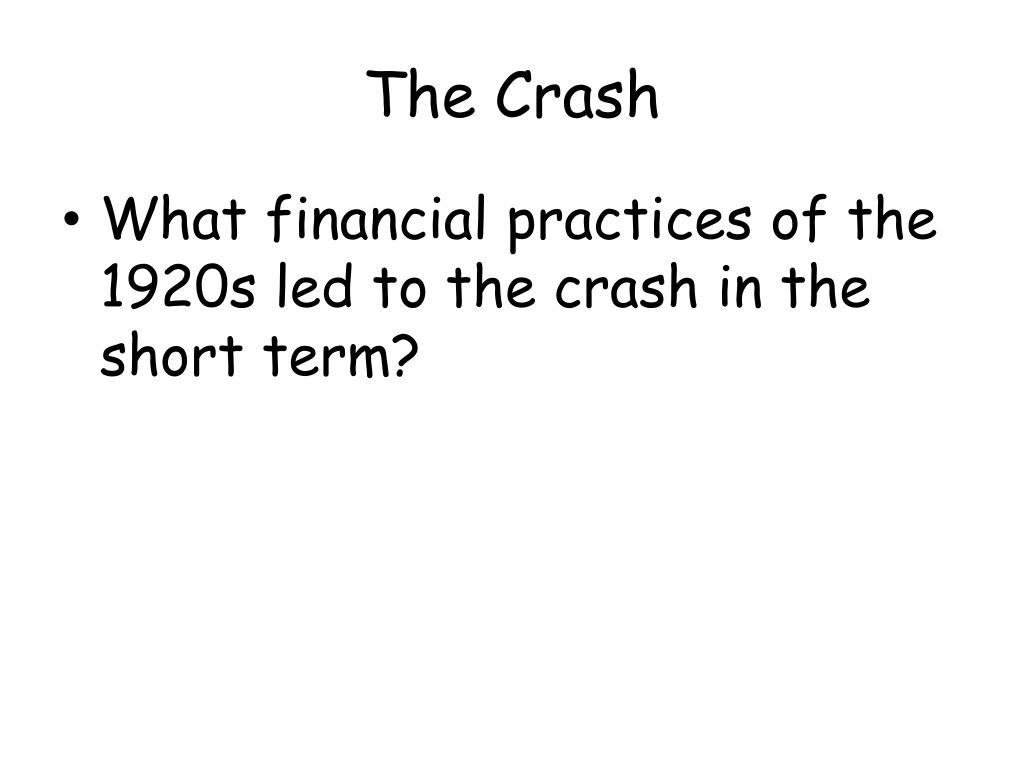 The Crash

• What financial practices of the 1920s led to the crash in the short term?